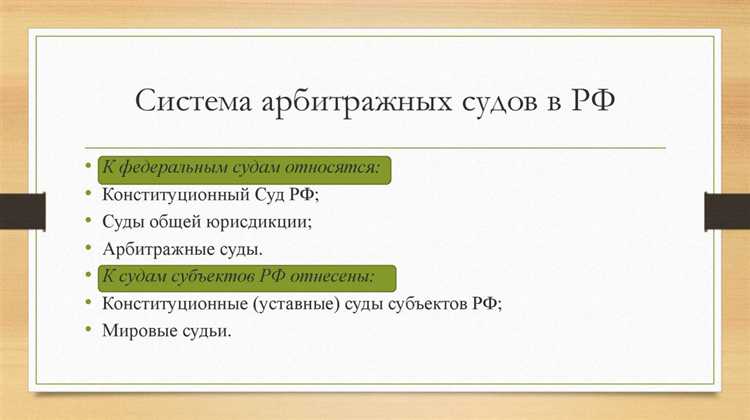 Система арбитражных судов в РФ

• К федеральным судам относятся:
• Конституционный Суд РФ;
• Суды общей юрисдикции;
• Арбитражные суды.
• К судам субъектов РФ отнесены:
• Конституционные (уставные) суды субъектов РФ;
• Мировые судьи.